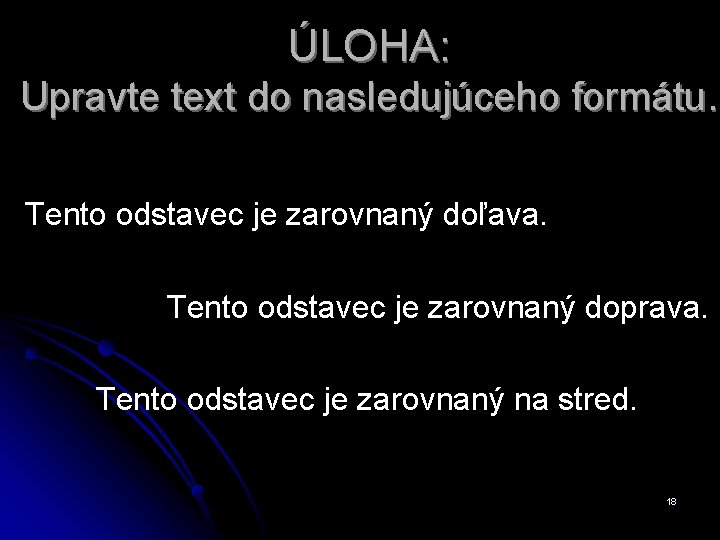 ÚLOHA:
Upravte text do nasledujúceho formátu.

Tento odstavec je zarovnaný doľava.

Tento odstavec je zarovnaný doprava.

Tento odstavec je zarovnaný na stred.

18